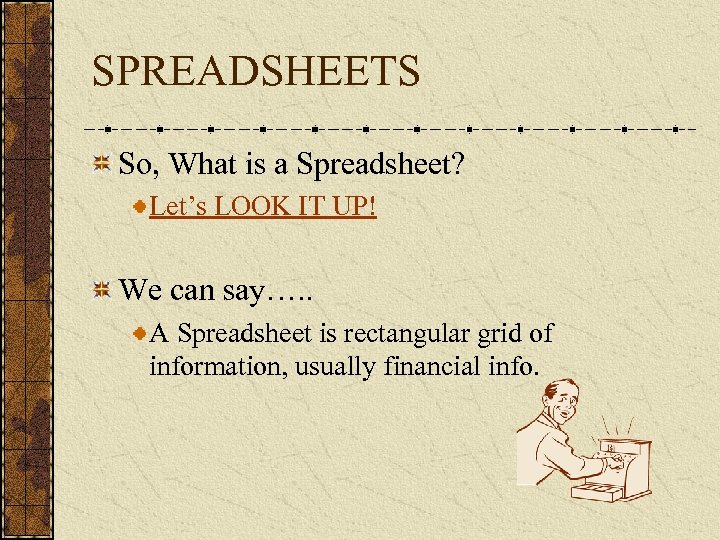 SPREADSHEETS

So, What is a Spreadsheet?

Let's LOOK IT UP!

We can say…..

A Spreadsheet is rectangular grid of information, usually financial info.